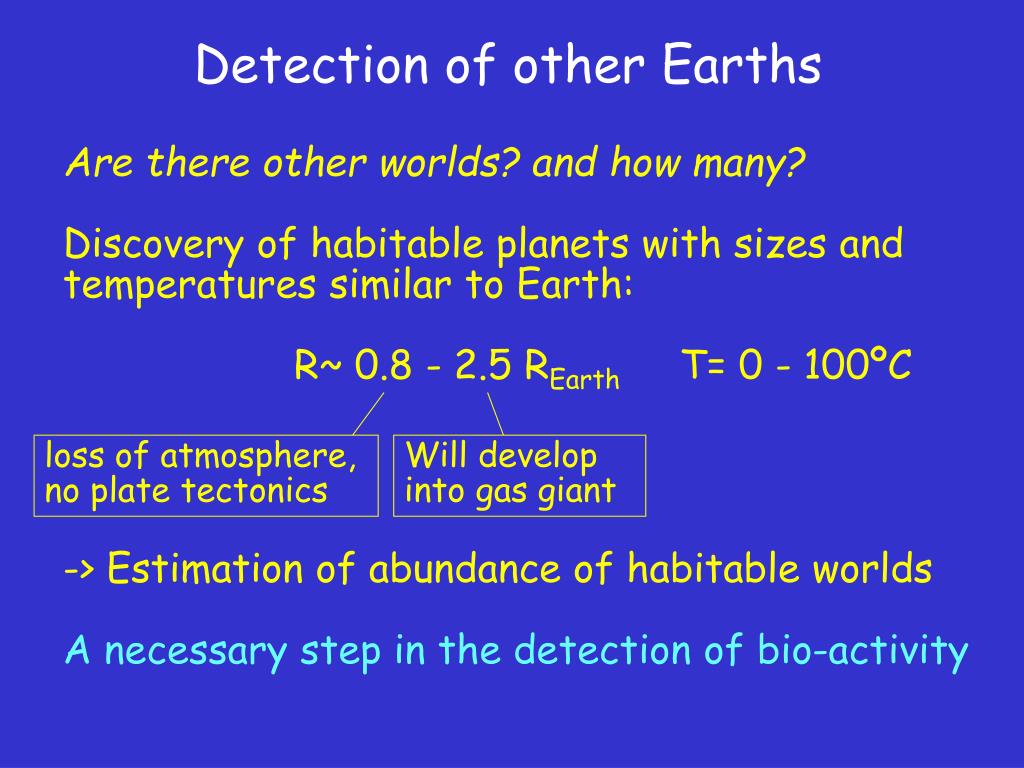 Detection of other Earths

Are there other worlds? and how many?

Discovery of habitable planets with sizes and temperatures similar to Earth:

R~ 0.8 - 2.5 $R_{Earth}$ T= 0 - 100ºC

loss of atmosphere, no plate tectonics

Will develop into gas giant

-> Estimation of abundance of habitable worlds

A necessary step in the detection of bio-activity